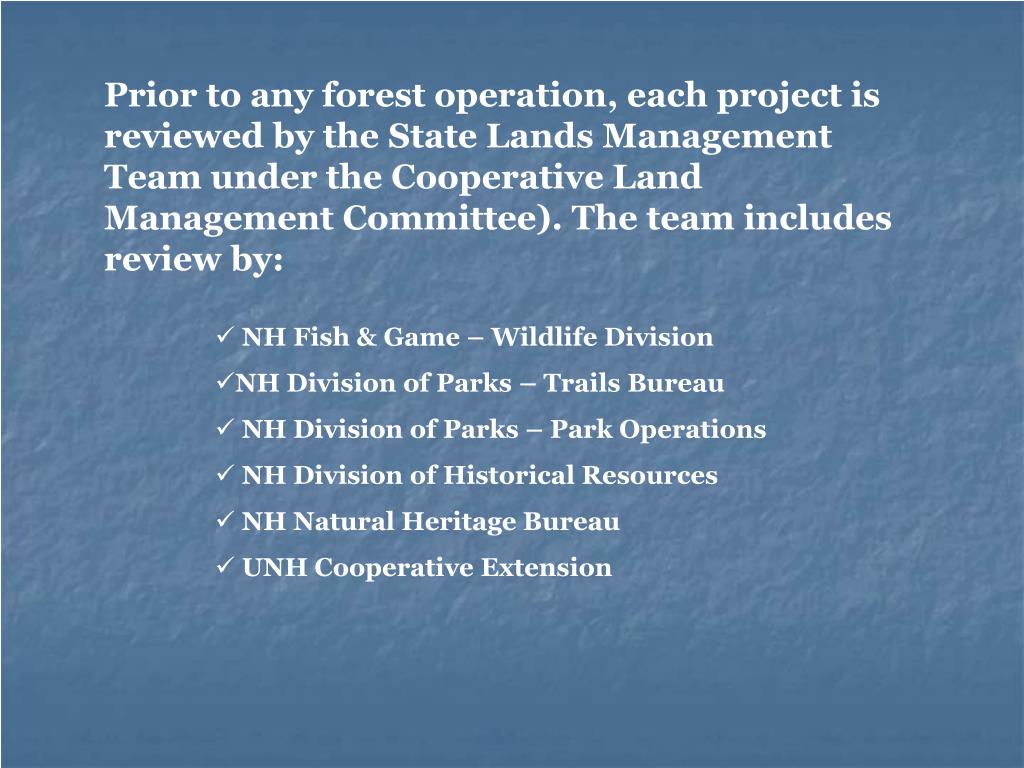 Prior to any forest operation, each project is reviewed by the State Lands Management Team under the Cooperative Land Management Committee). The team includes review by:

✓ NH Fish & Game – Wildlife Division
✓NH Division of Parks – Trails Bureau
✓ NH Division of Parks – Park Operations
✓ NH Division of Historical Resources
✓ NH Natural Heritage Bureau
✓ UNH Cooperative Extension